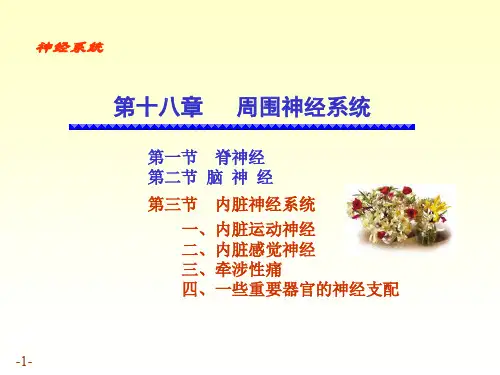 神经系统

第十八章　　周围神经系统

第一节　脊神经
第二节 脑 神 经

第三节　内脏神经系统

一、内脏运动神经
二、内脏感觉神经
三、牵涉性痛
四、一些重要器官的神经支配

-1-